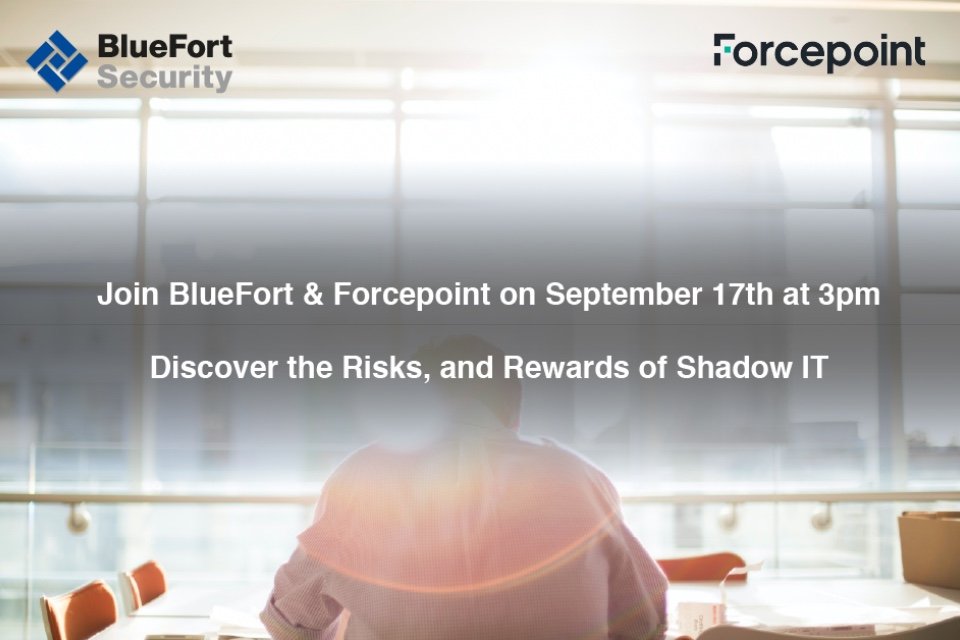 BlueFort Security

Forcepoint

Join BlueFort & Forcepoint on September 17th at 3pm

Discover the Risks, and Rewards of Shadow IT